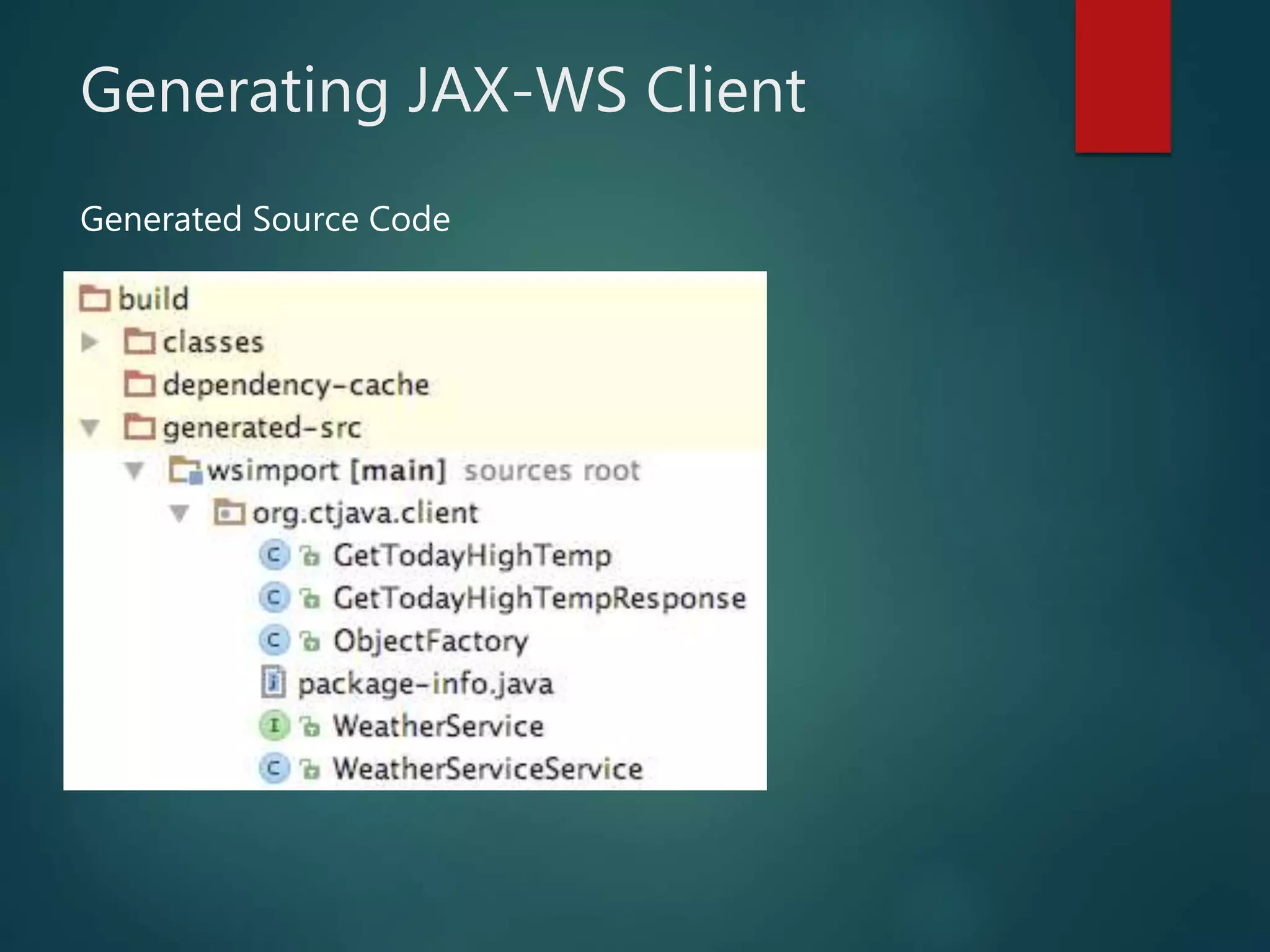 Generating JAX-WS Client

Generated Source Code

build
classes
dependency-cache
generated-src
wsimport [main] sources root
org.ctjava.client
C GetTodayHighTemp
C GetTodayHighTempResponse
C ObjectFactory
package-info.java
I WeatherService
C WeatherServiceService